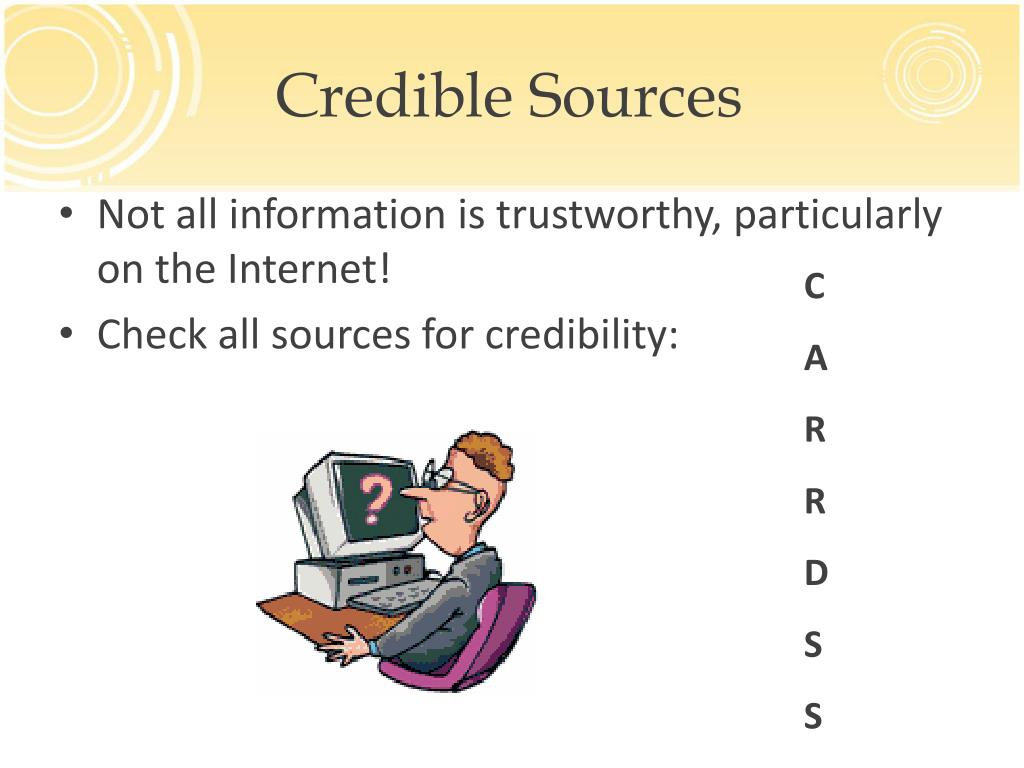 Credible Sources

• Not all information is trustworthy, particularly on the Internet!

• Check all sources for credibility:

C
A
R
R
D
S
S

?